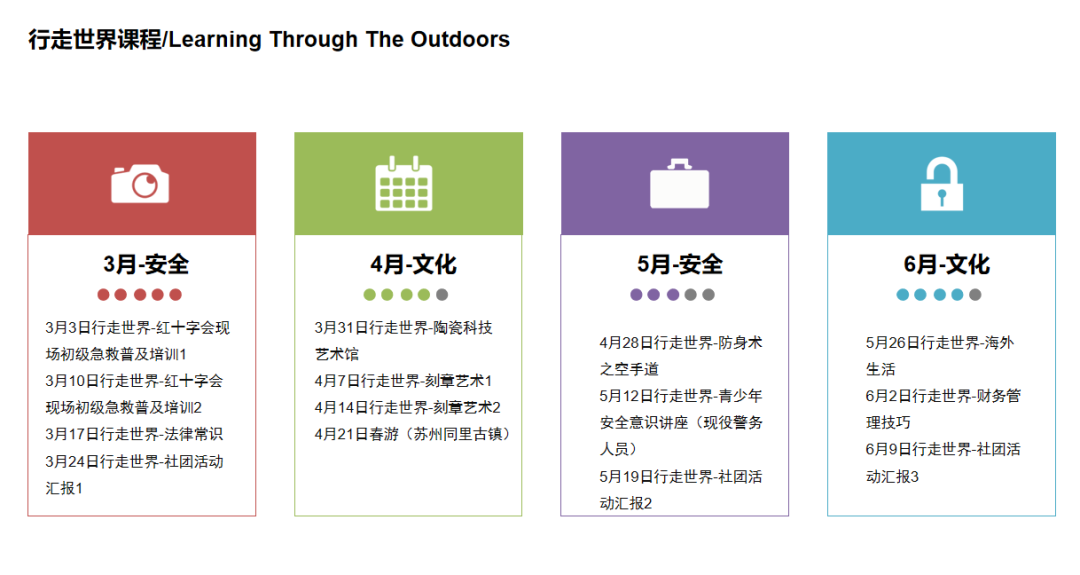 行走世界课程/Learning Through The Outdoors

3月-安全

3月3日行走世界-红十字会现场初级急救普及培训1
3月10日行走世界-红十字会现场初级急救普及培训2
3月17日行走世界-法律常识
3月24日行走世界-社团活动汇报1

4月-文化

3月31日行走世界-陶瓷科技艺术馆
4月7日行走世界-刻章艺术1
4月14日行走世界-刻章艺术2
4月21日春游（苏州同里古镇）

5月-安全

4月28日行走世界-防身术之空手道
5月12日行走世界-青少年安全意识讲座（现役警务人员）
5月19日行走世界-社团活动汇报2

6月-文化

5月26日行走世界-海外生活
6月2日行走世界-财务管理技巧
6月9日行走世界-社团活动汇报3